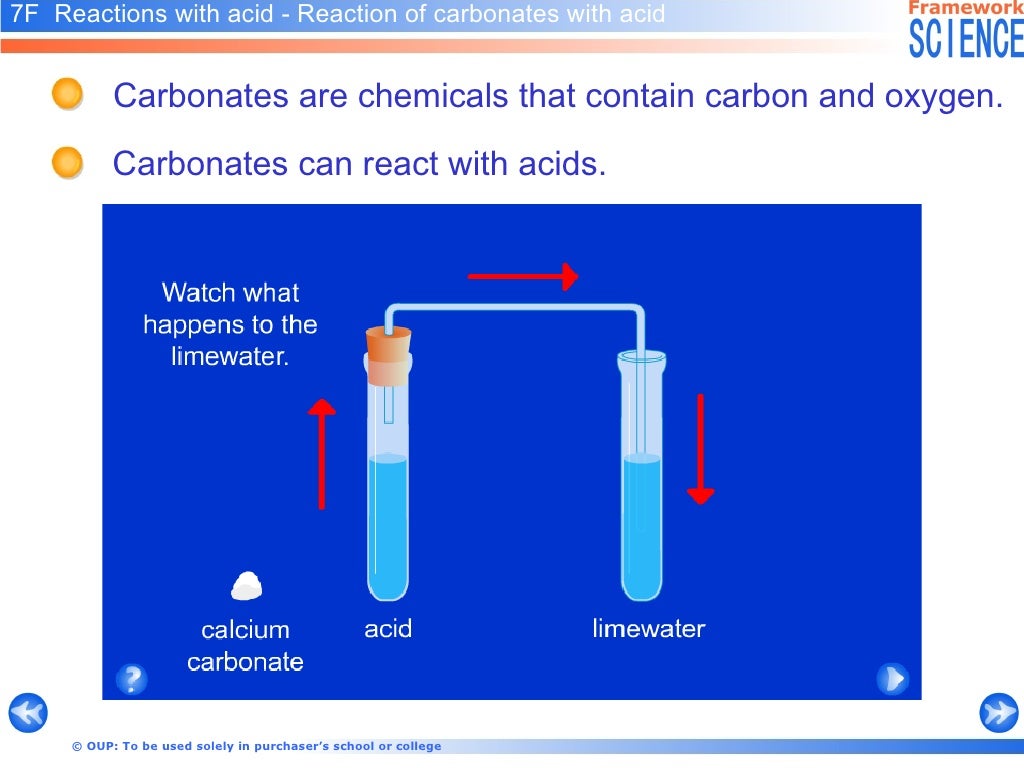 7F Reactions with acid - Reaction of carbonates with acid

Framework SCIENCE

Carbonates are chemicals that contain carbon and oxygen.

Carbonates can react with acids.

Watch what happens to the limewater.

calcium carbonate

acid

limewater

?

© OUP: To be used solely in purchaser's school or college